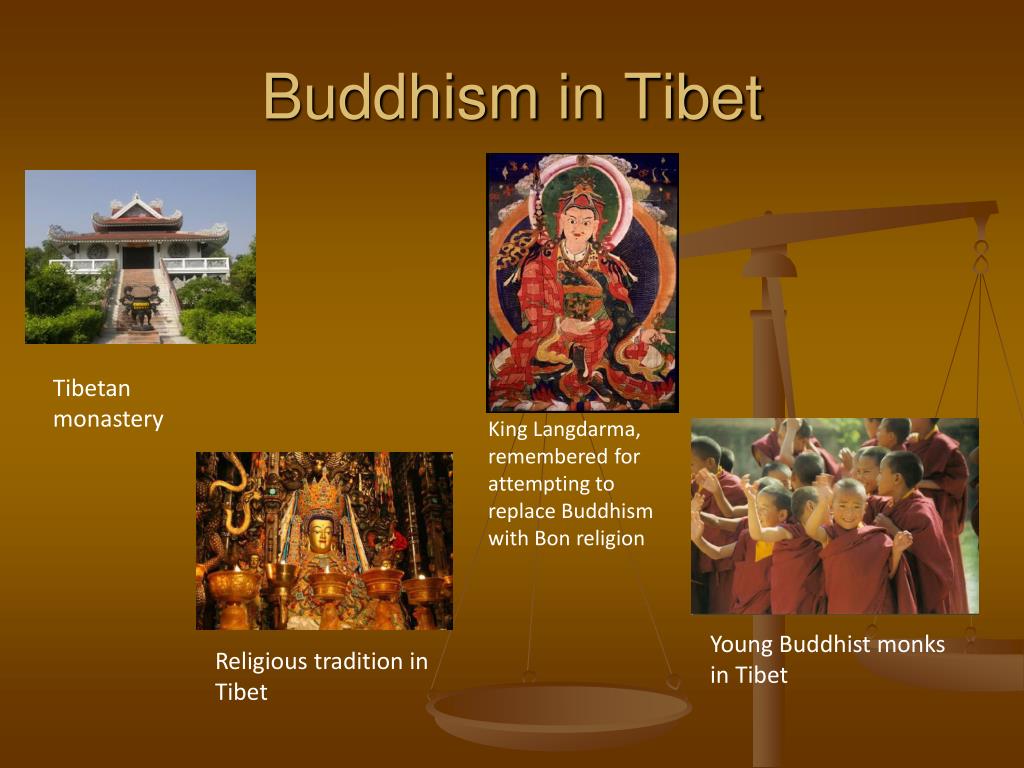 Buddhism in Tibet

Tibetan monastery

King Langdarma, remembered for attempting to replace Buddhism with Bon religion

Religious tradition in Tibet

Young Buddhist monks in Tibet